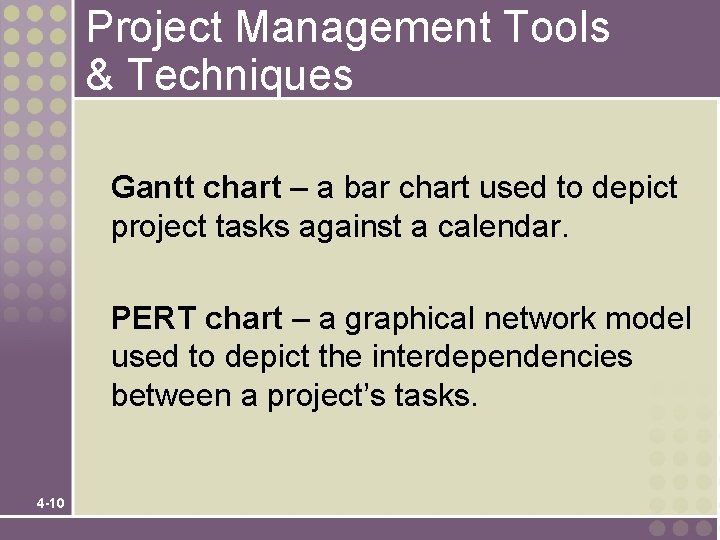 Project Management Tools & Techniques

Gantt chart – a bar chart used to depict project tasks against a calendar.

PERT chart – a graphical network model used to depict the interdependencies between a project's tasks.

4-10